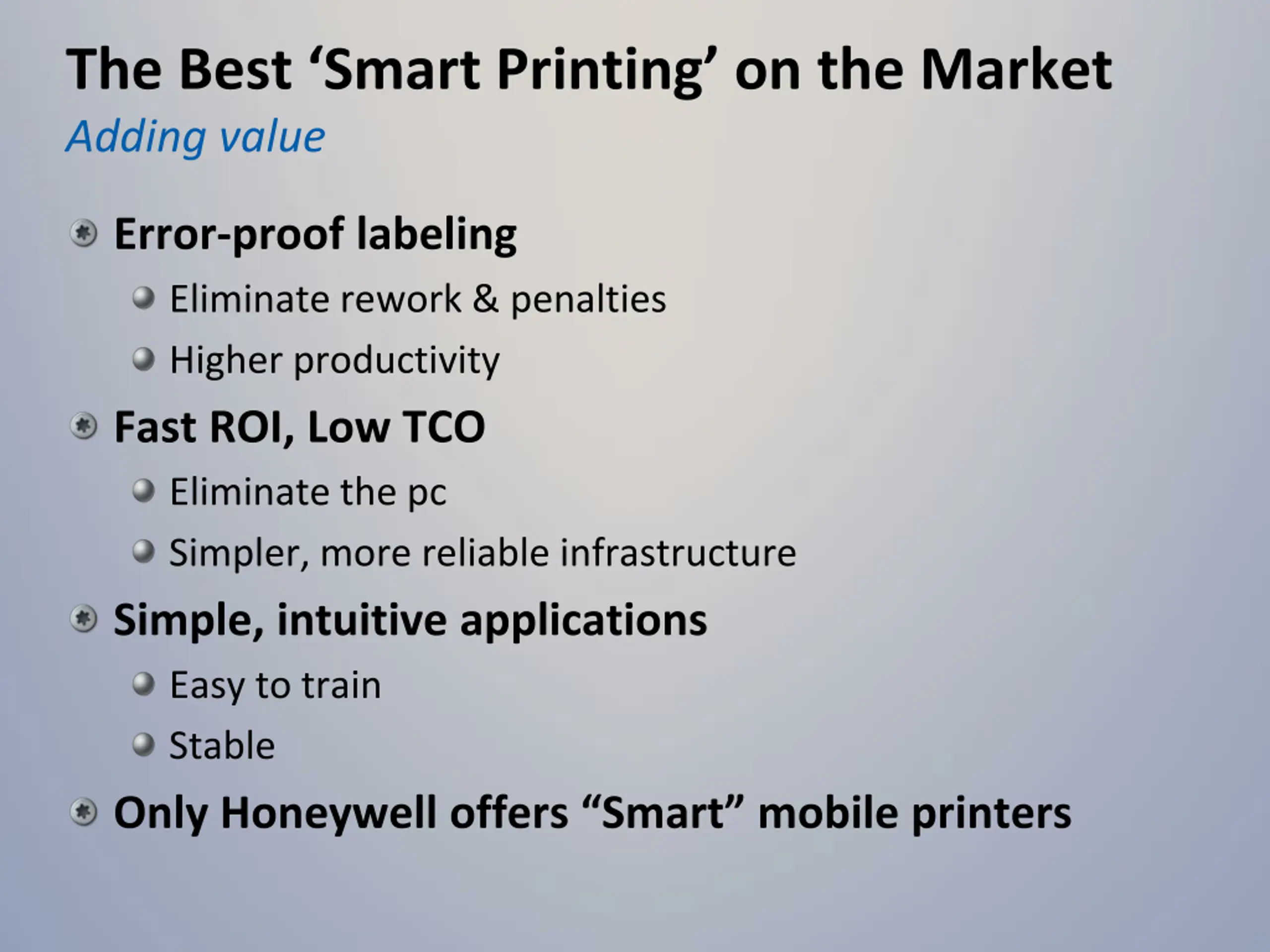 The Best ‘Smart Printing’ on the Market
Adding value

Error-proof labeling
Eliminate rework & penalties
Higher productivity
Fast ROI, Low TCO
Eliminate the pc
Simpler, more reliable infrastructure
Simple, intuitive applications
Easy to train
Stable
Only Honeywell offers “Smart” mobile printers